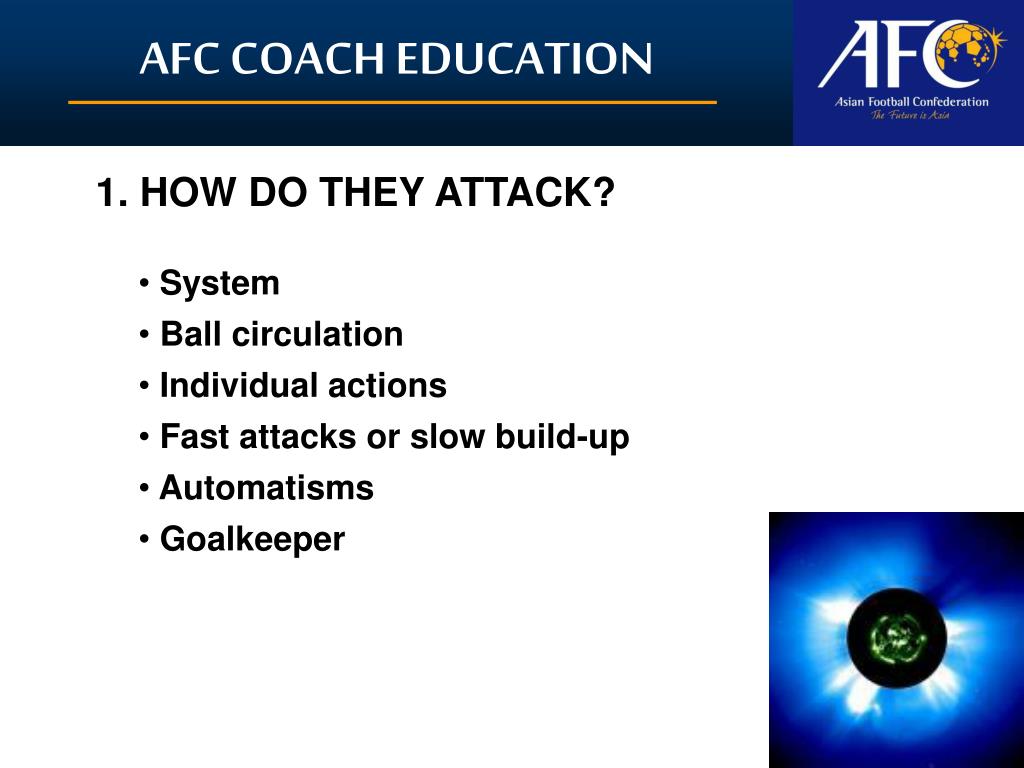 AFC COACH EDUCATION

AFC
Asian Football Confederation
The Future is Asia

1. HOW DO THEY ATTACK?

• System
• Ball circulation
• Individual actions
• Fast attacks or slow build-up
• Automatisms
• Goalkeeper